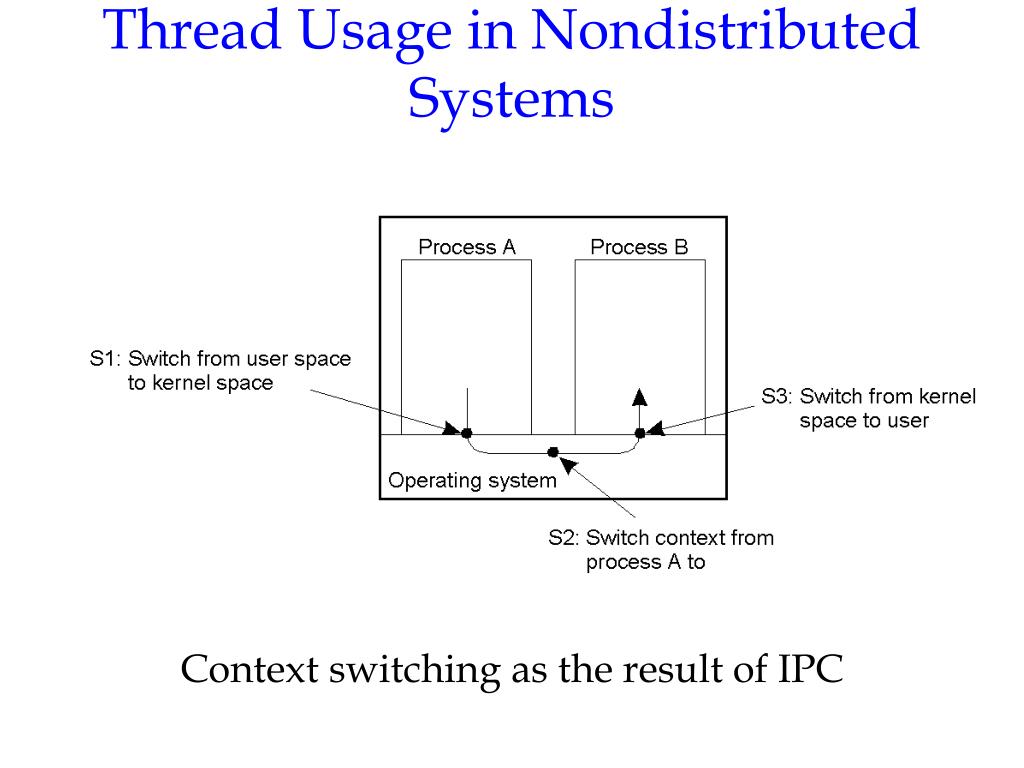 Thread Usage in Nondistributed Systems

Process A

Process B

S1: Switch from user space to kernel space

S3: Switch from kernel space to user

Operating system

S2: Switch context from process A to

Context switching as the result of IPC